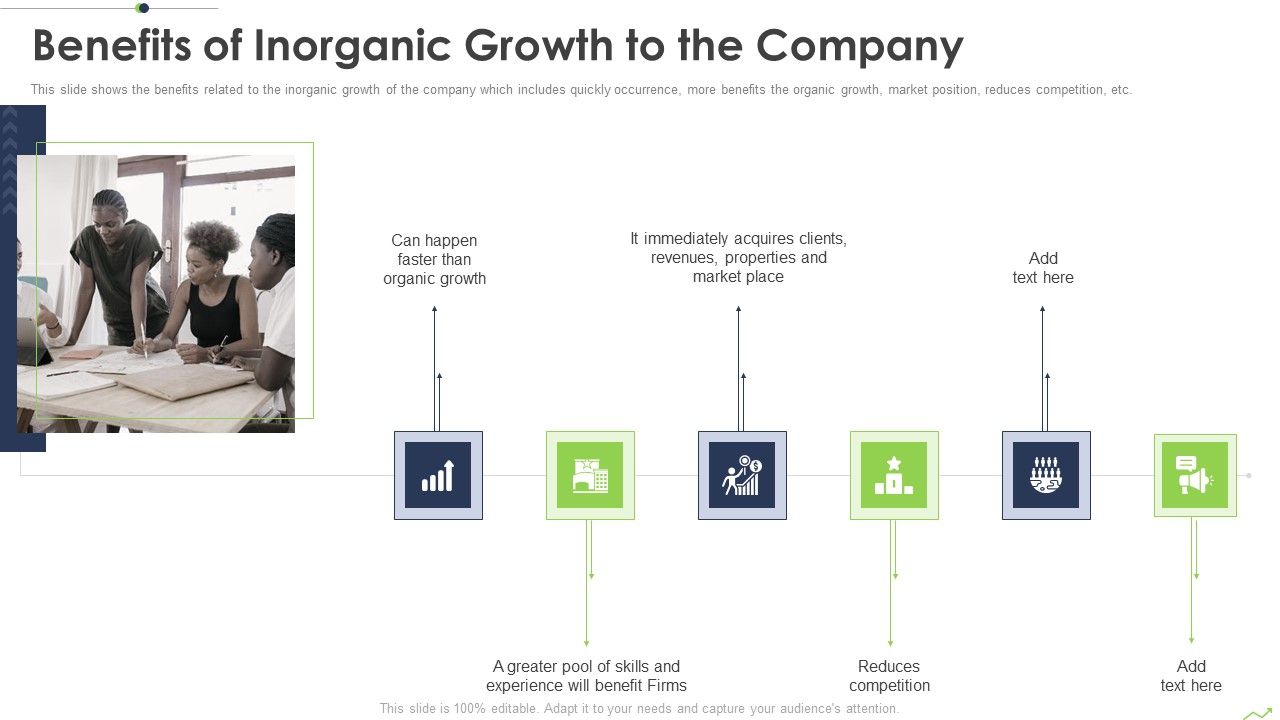 Benefits of Inorganic Growth to the Company

This slide shows the benefits related to the inorganic growth of the company which includes quickly occurrence, more benefits the organic growth, market position, reduces competition, etc.

Can happen faster than organic growth

It immediately acquires clients, revenues, properties and market place

Add text here

A greater pool of skills and experience will benefit Firms

Reduces competition

Add text here

This slide is 100% editable. Adapt it to your needs and capture your audience's attention.